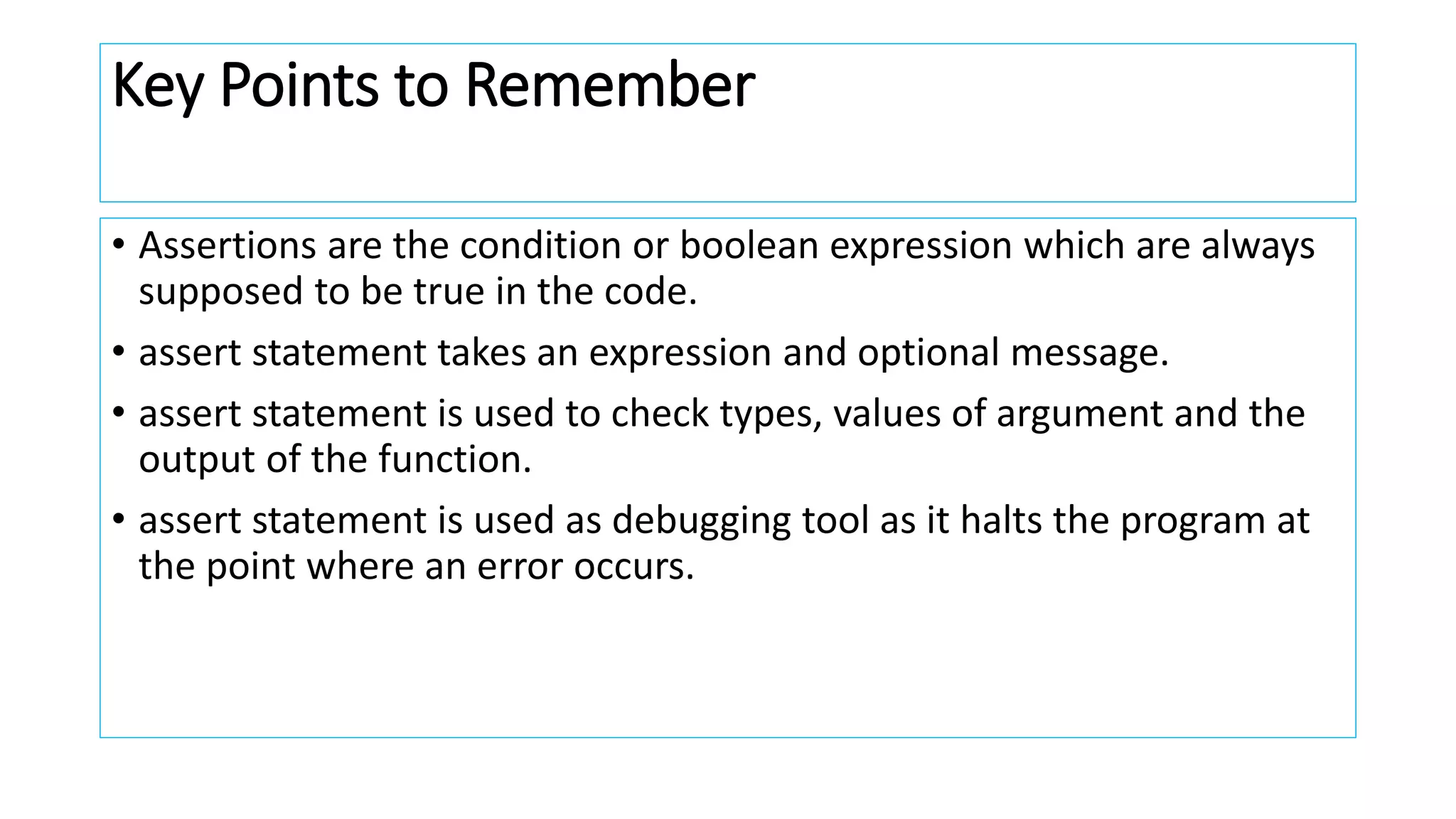 Key Points to Remember

• Assertions are the condition or boolean expression which are always supposed to be true in the code.

• assert statement takes an expression and optional message.

• assert statement is used to check types, values of argument and the output of the function.

• assert statement is used as debugging tool as it halts the program at the point where an error occurs.